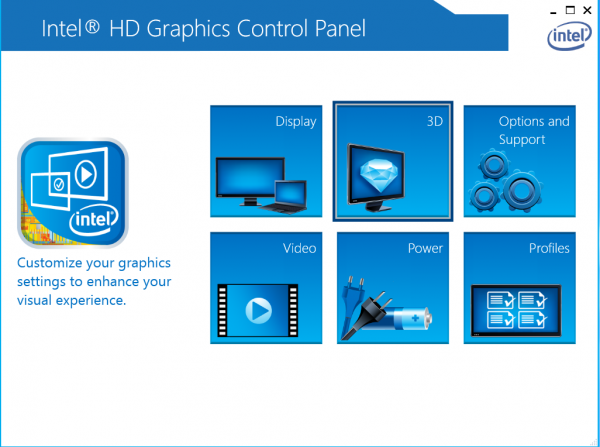 Intel® HD Graphics Control Panel

intel

intel

Customize your graphics settings to enhance your visual experience.

Display

3D

Options and Support

Video

Power

Profiles